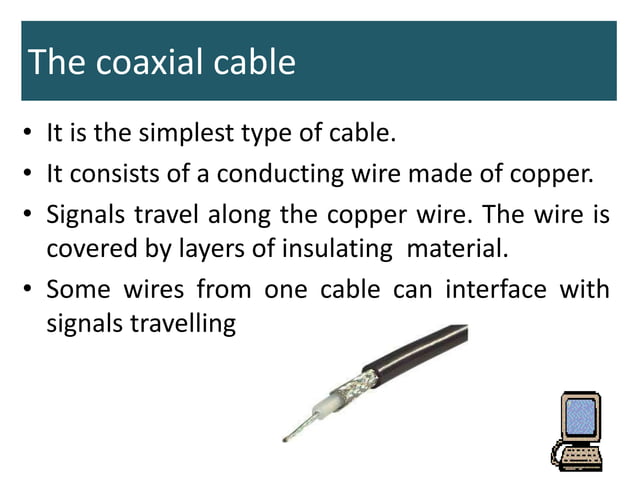 The coaxial cable

• It is the simplest type of cable.
• It consists of a conducting wire made of copper.
• Signals travel along the copper wire. The wire is covered by layers of insulating material.
• Some wires from one cable can interface with signals travelling